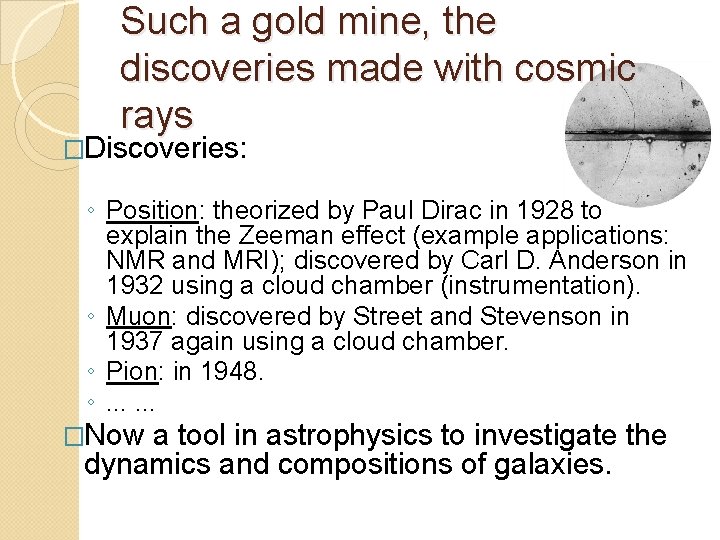 Such a gold mine, the discoveries made with cosmic rays

□Discoveries:

◦ Position: theorized by Paul Dirac in 1928 to explain the Zeeman effect (example applications: NMR and MRI); discovered by Carl D. Anderson in 1932 using a cloud chamber (instrumentation).
◦ Muon: discovered by Street and Stevenson in 1937 again using a cloud chamber.
◦ Pion: in 1948.
◦ ... ...

□Now a tool in astrophysics to investigate the dynamics and compositions of galaxies.